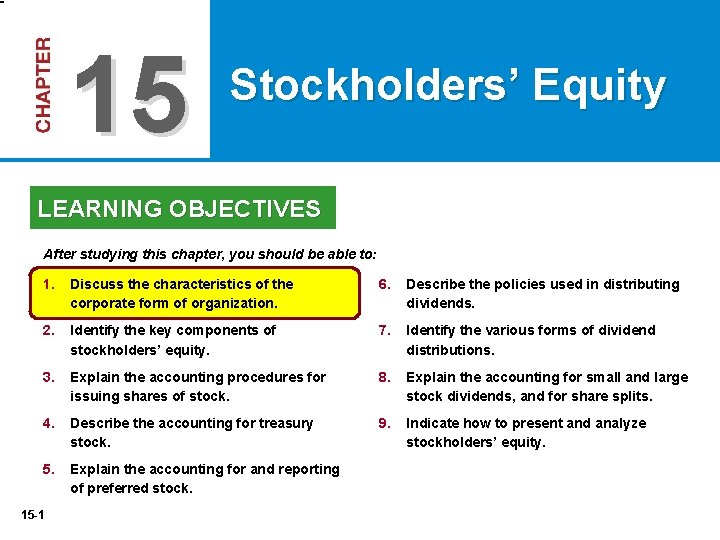 CHAPTER 15 Stockholders' Equity

LEARNING OBJECTIVES

After studying this chapter, you should be able to:

1. Discuss the characteristics of the corporate form of organization.

2. Identify the key components of stockholders' equity.

3. Explain the accounting procedures for issuing shares of stock.

4. Describe the accounting for treasury stock.

5. Explain the accounting for and reporting of preferred stock.

6. Describe the policies used in distributing dividends.

7. Identify the various forms of dividend distributions.

8. Explain the accounting for small and large stock dividends, and for share splits.

9. Indicate how to present and analyze stockholders' equity.

15-1